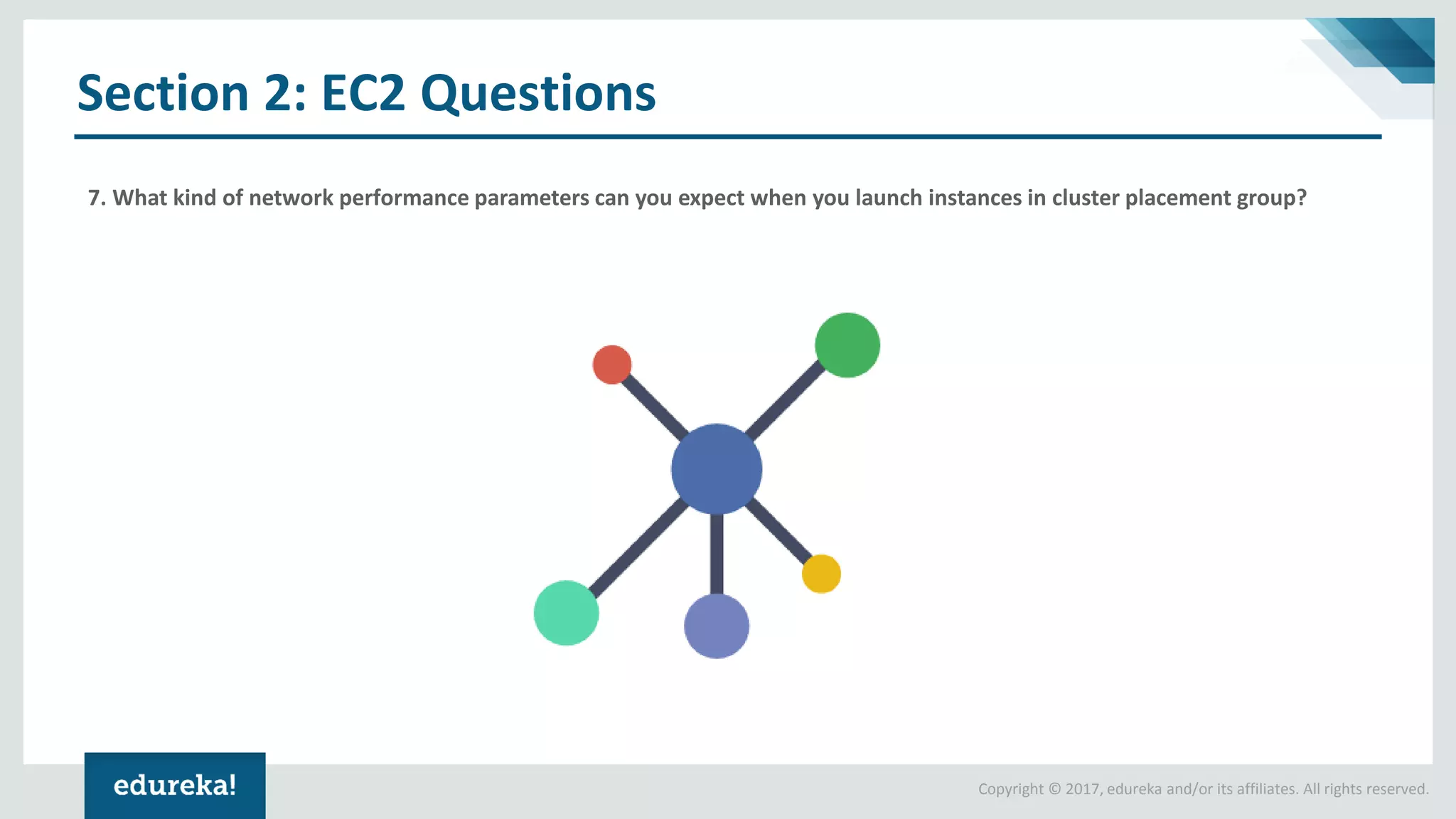 Section 2: EC2 Questions

7. What kind of network performance parameters can you expect when you launch instances in cluster placement group?

edureka!

Copyright © 2017, edureka and/or its affiliates. All rights reserved.